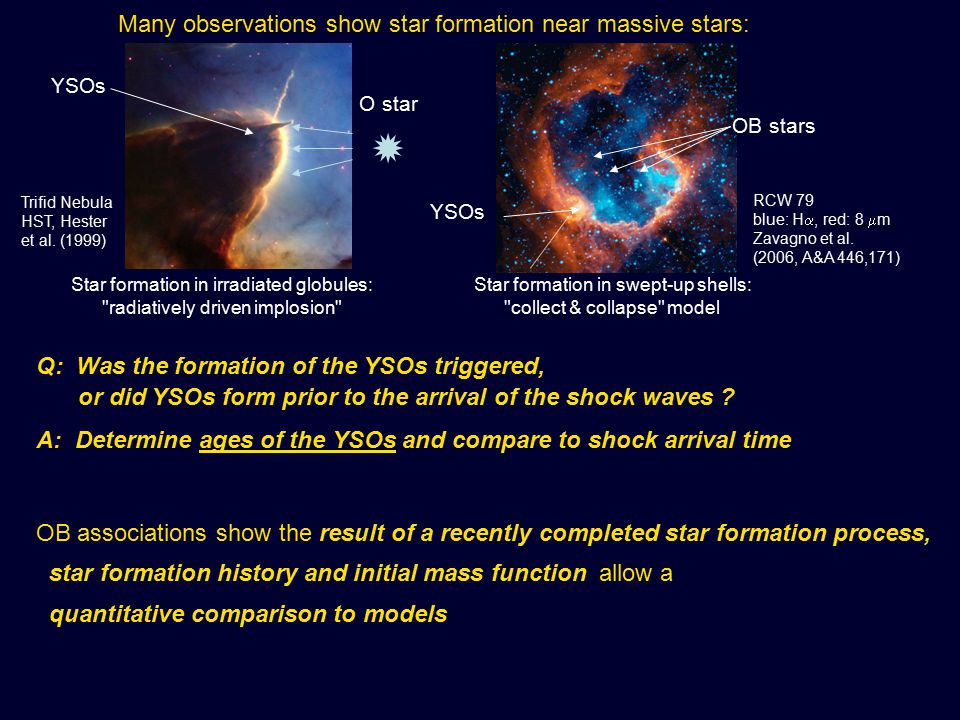 Many observations show star formation near massive stars:

YSOs

O star

Trifid Nebula
HST, Hester
et al. (1999)

Star formation in irradiated globules:
"radiatively driven implosion"

OB stars

YSOs

RCW 79
blue: H$\alpha$, red: 8 $\mu$m
Zavagno et al.
(2006, A&A 446,171)

Star formation in swept-up shells:
"collect & collapse" model

Q: Was the formation of the YSOs triggered,
or did YSOs form prior to the arrival of the shock waves ?

A: Determine ages of the YSOs and compare to shock arrival time

OB associations show the result of a recently completed star formation process,
star formation history and initial mass function allow a
quantitative comparison to models